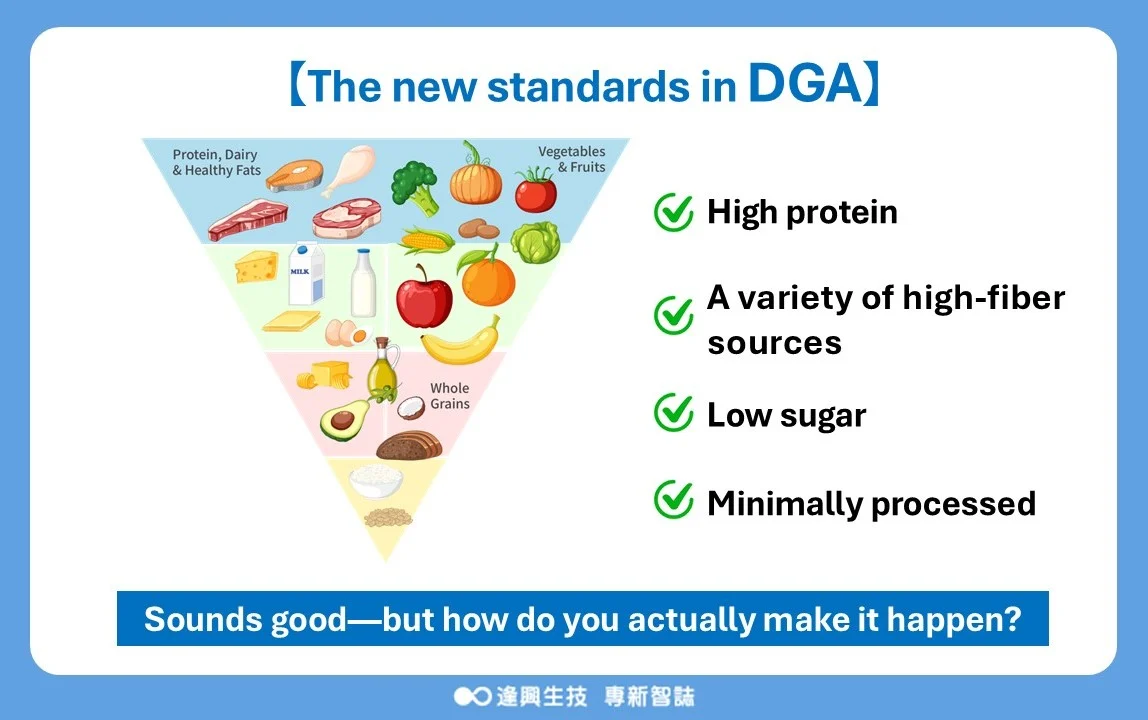 【The new standards in DGA】

Protein, Dairy & Healthy Fats

Vegetables & Fruits

MILK

Whole Grains

High protein

A variety of high-fiber sources

Low sugar

Minimally processed

Sounds good—but how do you actually make it happen?

達興生技 專新智誌